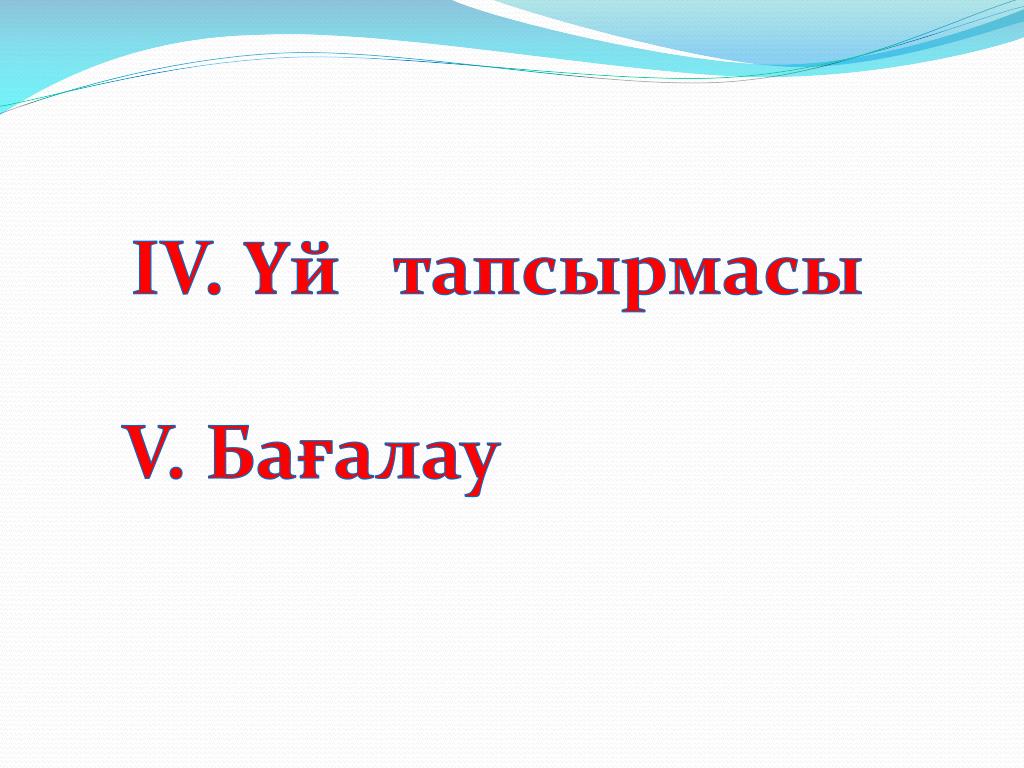 IV. Үй тапсырмасы

V. Бағалау